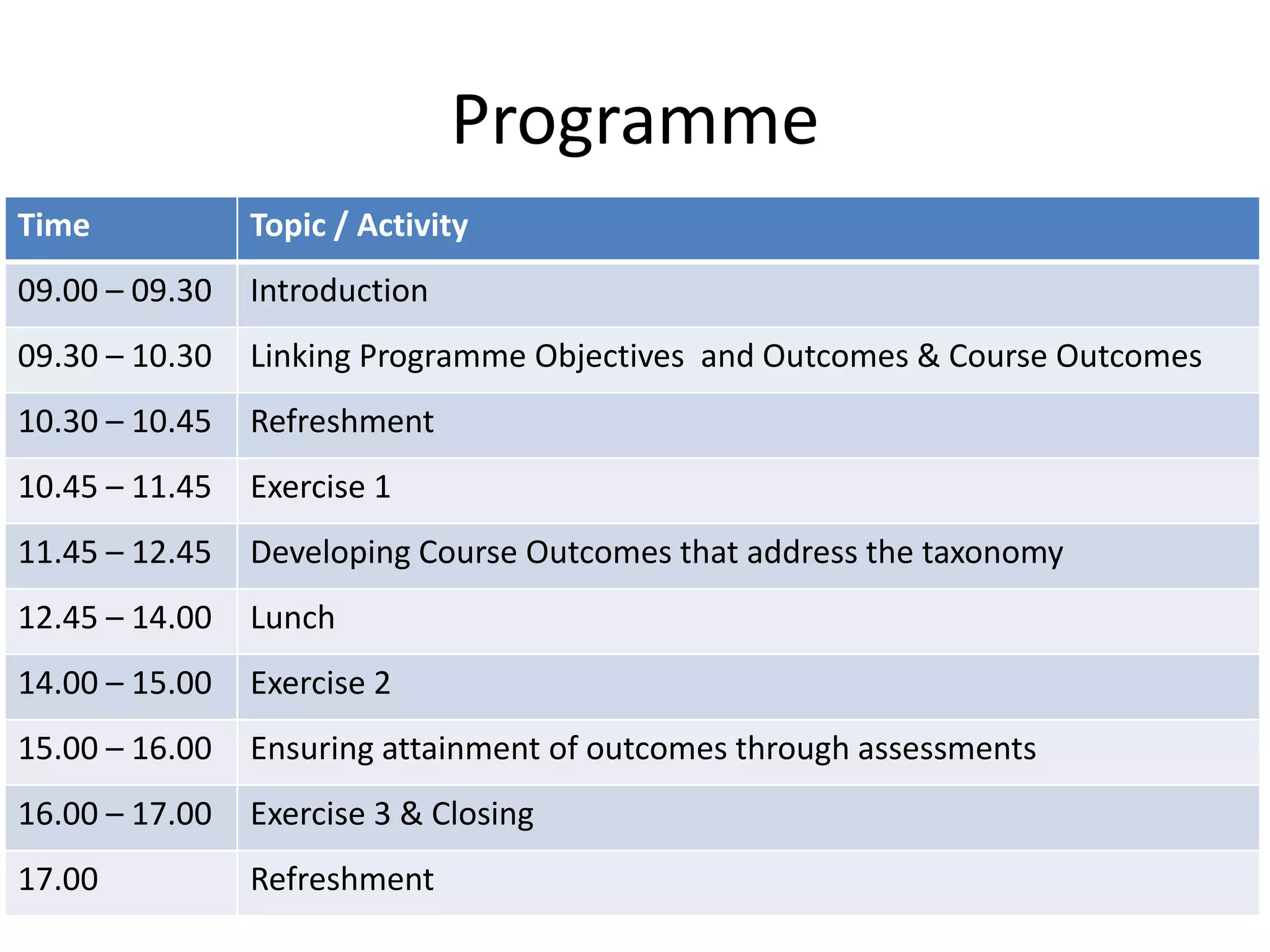 Programme

| Time | Topic / Activity |
|---|---|
| 09.00 – 09.30 | Introduction |
| 09.30 – 10.30 | Linking Programme Objectives  and Outcomes & Course Outcomes |
| 10.30 – 10.45 | Refreshment |
| 10.45 – 11.45 | Exercise 1 |
| 11.45 – 12.45 | Developing Course Outcomes that address the taxonomy |
| 12.45 – 14.00 | Lunch |
| 14.00 – 15.00 | Exercise 2 |
| 15.00 – 16.00 | Ensuring attainment of outcomes through assessments |
| 16.00 – 17.00 | Exercise 3 & Closing |
| 17.00 | Refreshment |